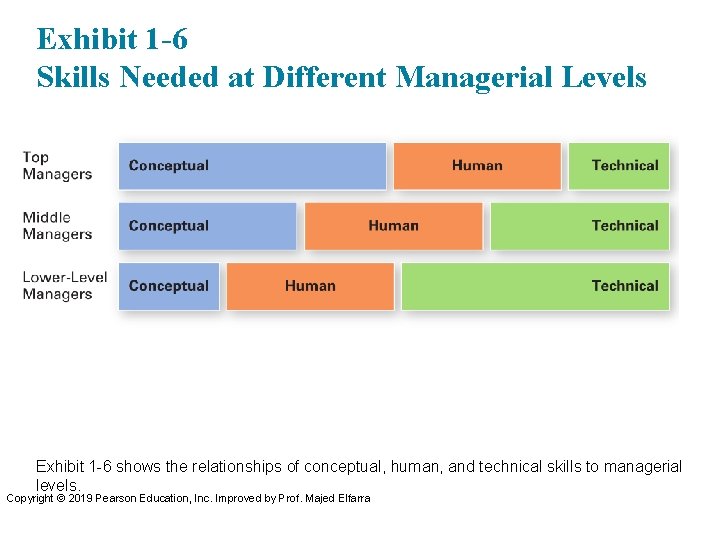 Exhibit 1-6
Skills Needed at Different Managerial Levels

Top Managers
Conceptual
Human
Technical

Middle Managers
Conceptual
Human
Technical

Lower-Level Managers
Conceptual
Human
Technical

Exhibit 1-6 shows the relationships of conceptual, human, and technical skills to managerial levels.

Copyright © 2019 Pearson Education, Inc. Improved by Prof. Majed Elfarra